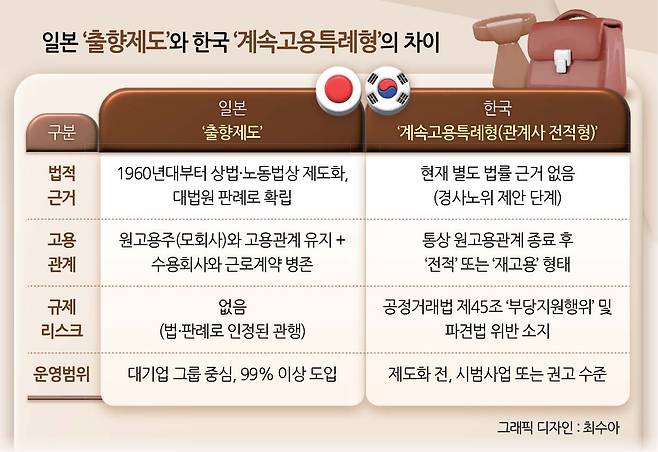 일본 '출향제도'와 한국 '계속고용특례형'의 차이

| 구분 | 일본 '출향제도' | 한국 '계속고용특례형(관계사 전적형)' |
|---|---|---|
| 법적 근거 | 1960년대부터 상법·노동법상 제도화, 대법원 판례로 확립 | 현재 별도 법률 근거 없음 (경사노위 제안 단계) |
| 고용 관계 | 원고용주(모회사)와 고용관계 유지 + 수용회사와 근로계약 병존 | 통상 원고용관계 종료 후 '전적' 또는 '재고용' 형태 |
| 규제 리스크 | 없음 (법·판례로 인정된 관행) | 공정거래법 제45조 '부당지원행위' 및 파견법 위반 소지 |
| 운영범위 | 대기업 그룹 중심, 99% 이상 도입 | 제도화 전, 시범사업 또는 권고 수준 |

그래픽 디자인 : 최수아